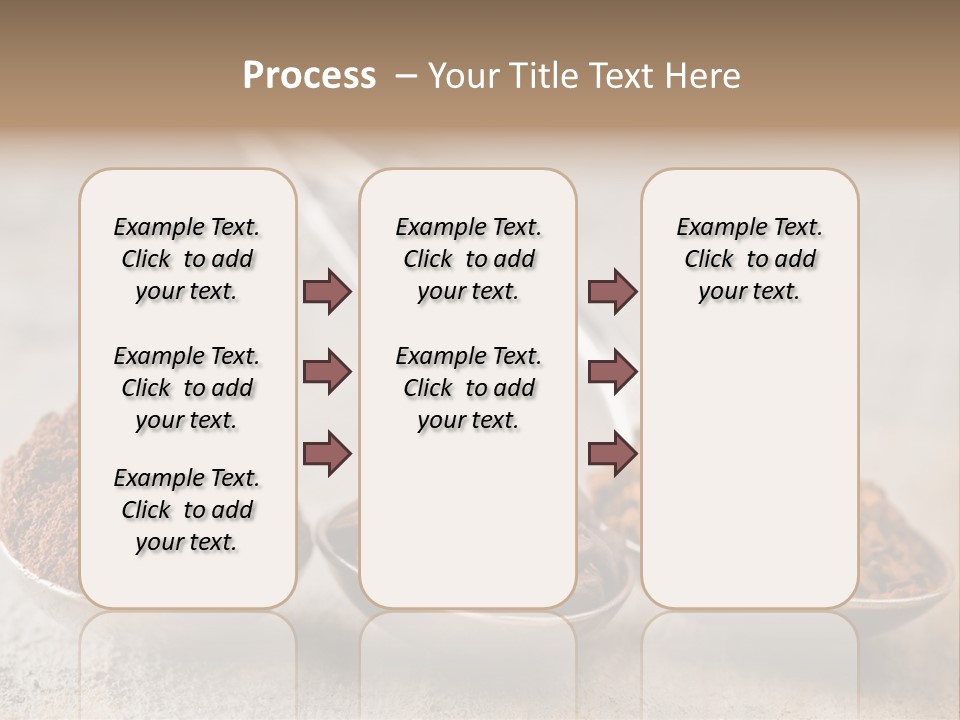 Process – Your Title Text Here

Example Text. Click to add your text.

Example Text. Click to add your text.

Example Text. Click to add your text.

Example Text. Click to add your text.

Example Text. Click to add your text.

Example Text. Click to add your text.